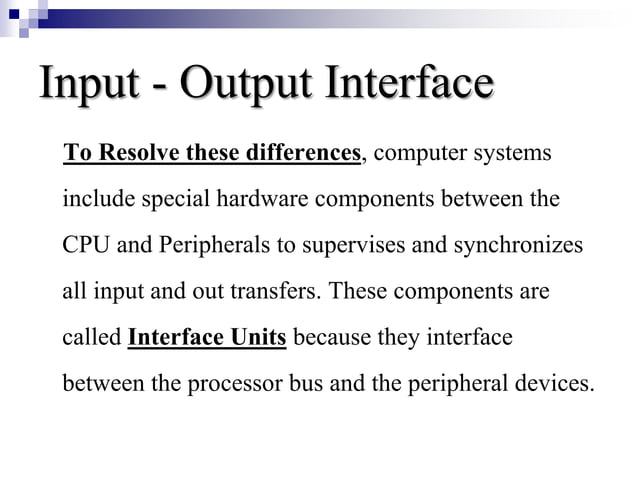 Input - Output Interface

To Resolve these differences, computer systems include special hardware components between the CPU and Peripherals to supervises and synchronizes all input and out transfers. These components are called Interface Units because they interface between the processor bus and the peripheral devices.